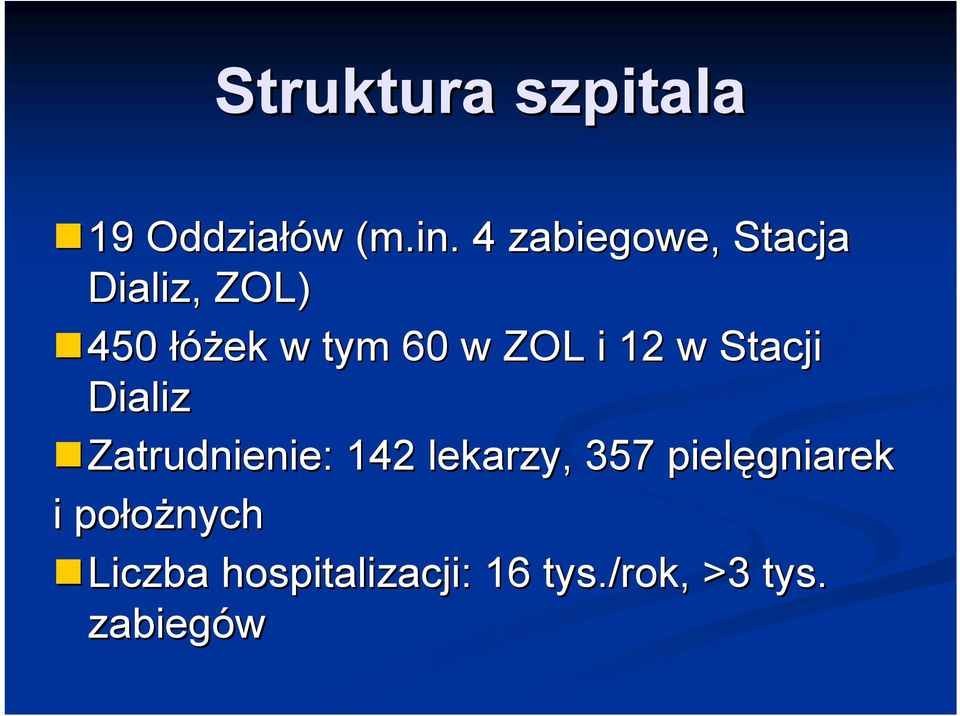 Struktura szpitala

19 Oddziałów (m.in. 4 zabiegowe, Stacja Dializ, ZOL)

450 łóżek w tym 60 w ZOL i 12 w Stacji Dializ

Zatrudnienie: 142 lekarzy, 357 pielęgniarek i położnych

Liczba hospitalizacji: 16 tys./rok, >3 tys. zabiegów